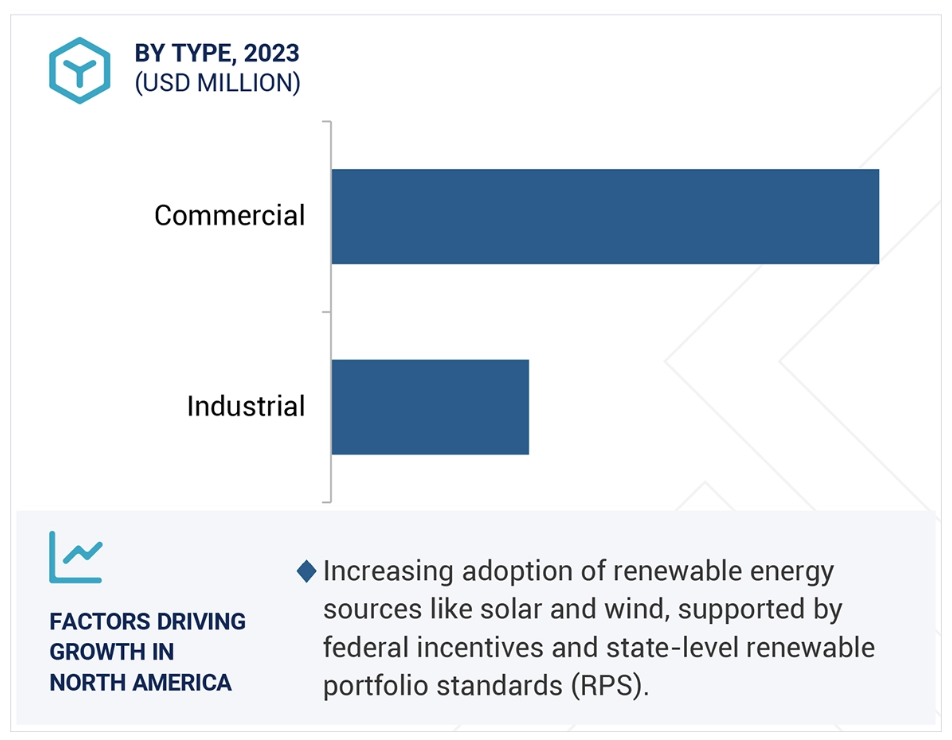 BY TYPE, 2023
(USD MILLION)

Commercial

Industrial

FACTORS DRIVING GROWTH IN NORTH AMERICA

Increasing adoption of renewable energy sources like solar and wind, supported by federal incentives and state-level renewable portfolio standards (RPS).